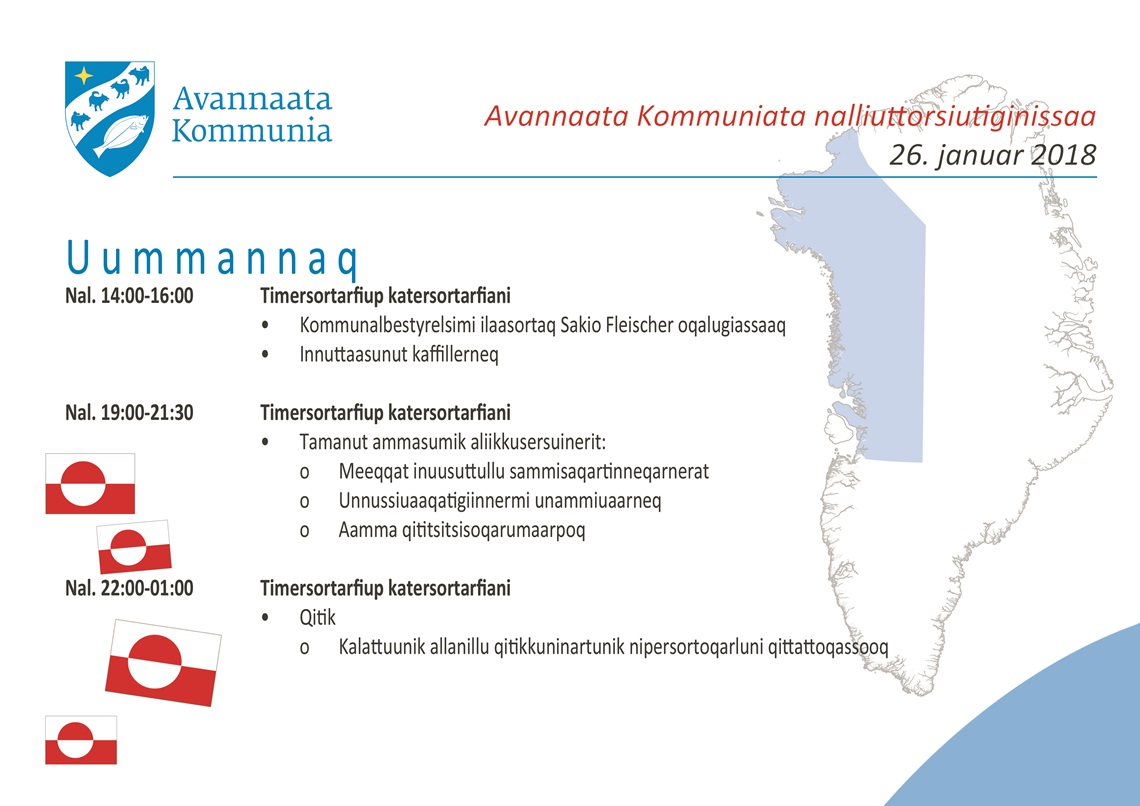 Avannaata Kommunia

Avannaata Kommuniata nalliuttorsiutiginissaa
26. januar 2018

Uummannaq

Nal. 14:00-16:00 Timersortarfiup katersortarfiani
• Kommunalbestyrelsimi ilaasortaq Sakio Fleischer oqalugiassaaq
• Innuttaasunut kaffillerneq

Nal. 19:00-21:30 Timersortarfiup katersortarfiani
• Tamanut ammasumik aliikkusersuinerit:
o Meeqqat inuusuttullu sammisaqartinneqarnerat
o Unnussiuaaqatigiinnermi unammiuaarneq
o Aamma qititsitsisoqarumaarpoq

Nal. 22:00-01:00 Timersortarfiup katersortarfiani
• Qitik
o Kalattuunik allanillu qitikkuninartunik nipersortoqarluni qittattoqassooq